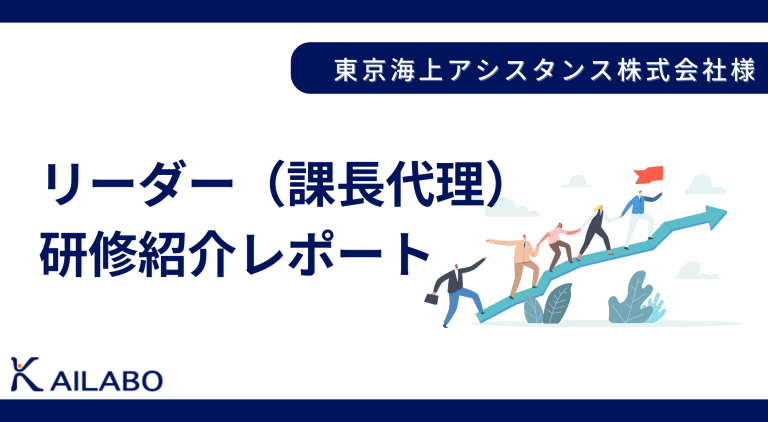 東京海上アシスタンス株式会社様

リーダー（課長代理）
研修紹介レポート

KAILABO